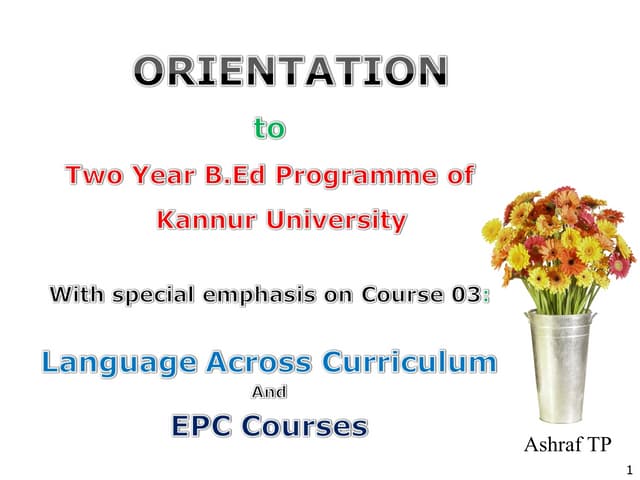 ORIENTATION

to

Two Year B.Ed Programme of

Kannur University

With special emphasis on Course 03:

Language Across Curriculum

And

EPC Courses

Ashraf TP

1